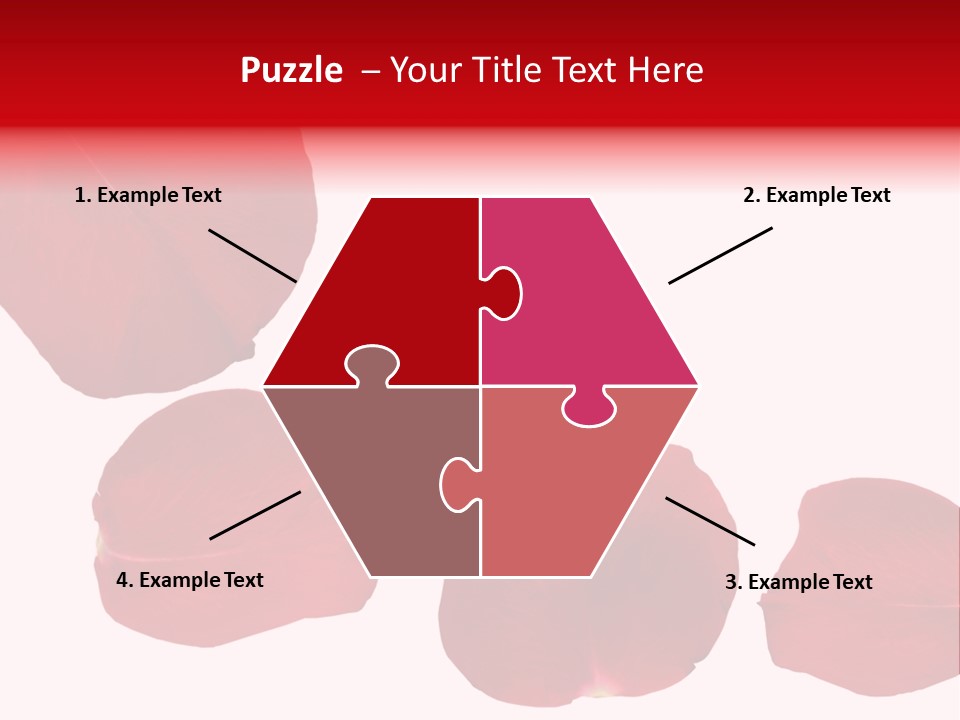 Puzzle – Your Title Text Here

1. Example Text

2. Example Text

4. Example Text

3. Example Text